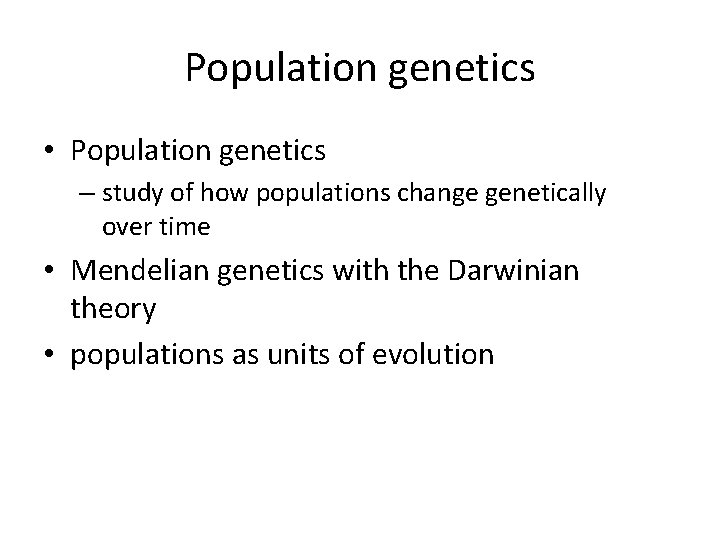 Population genetics

• Population genetics
– study of how populations change genetically over time
• Mendelian genetics with the Darwinian theory
• populations as units of evolution